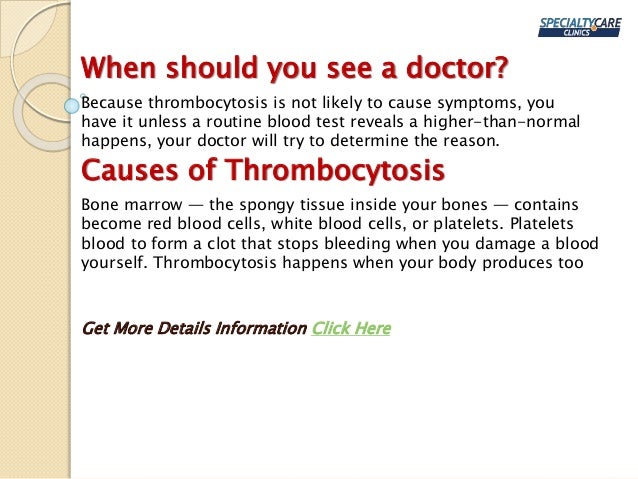 SPECIALTYCARE CLINICS

When should you see a doctor?

Because thrombocytosis is not likely to cause symptoms, you have it unless a routine blood test reveals a higher-than-normal happens, your doctor will try to determine the reason.

Causes of Thrombocytosis

Bone marrow — the spongy tissue inside your bones — contains become red blood cells, white blood cells, or platelets. Platelets blood to form a clot that stops bleeding when you damage a blood yourself. Thrombocytosis happens when your body produces too

Get More Details Information Click Here